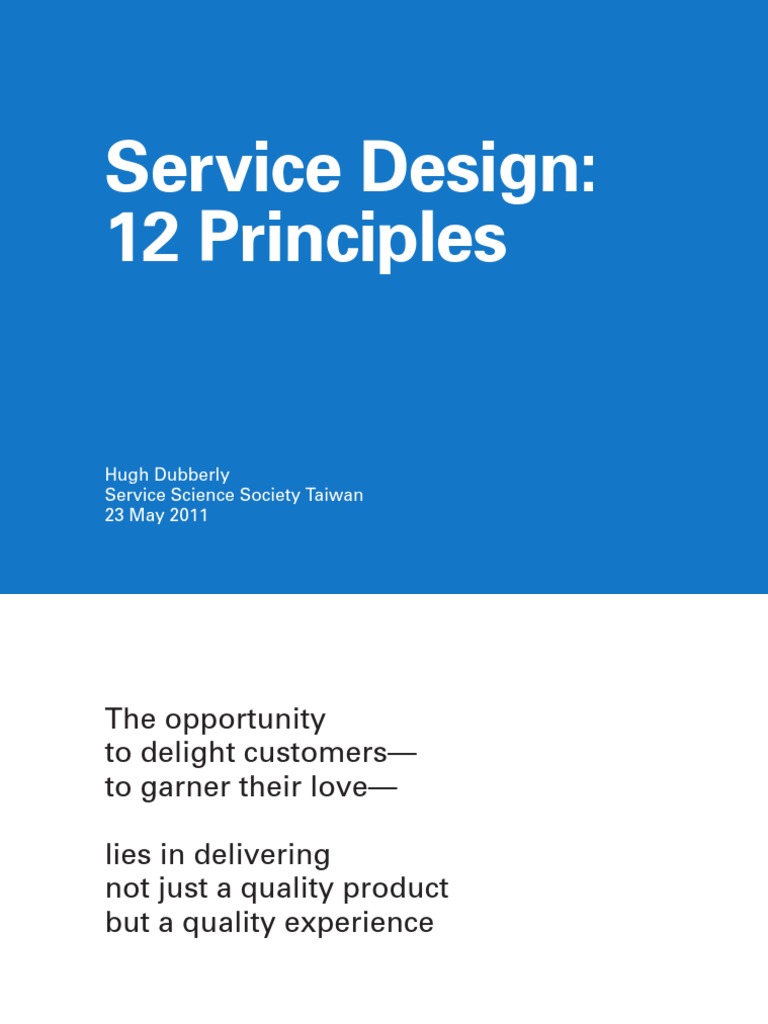 Service Design:
12 Principles

Hugh Dubberly
Service Science Society Taiwan
23 May 2011

The opportunity
to delight customers—
to garner their love—

lies in delivering
not just a quality product
but a quality experience